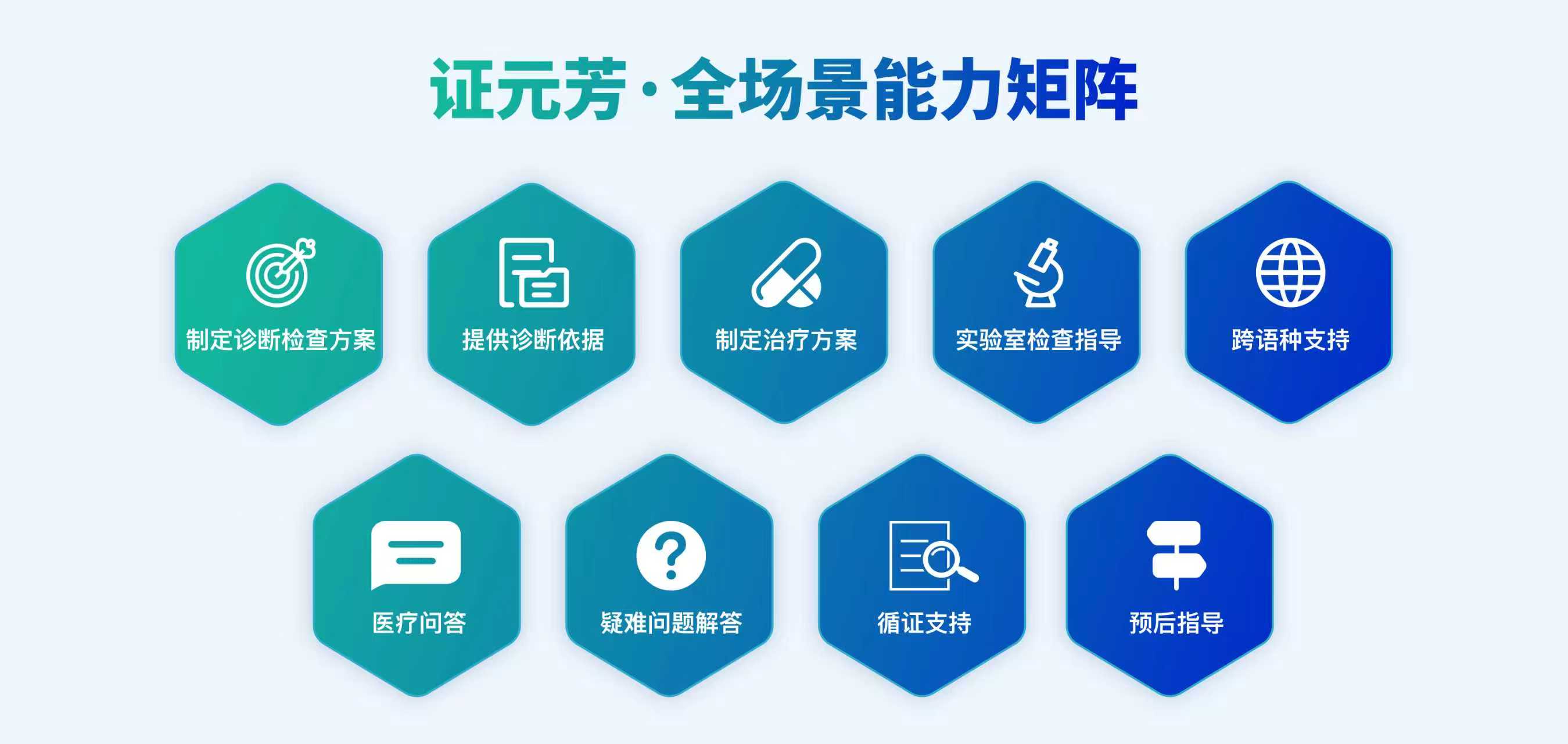 证元芳·全场景能力矩阵

制定诊断检查方案

提供诊断依据

制定治疗方案

实验室检查指导

跨语种支持

医疗问答

疑难问题解答

循证支持

预后指导